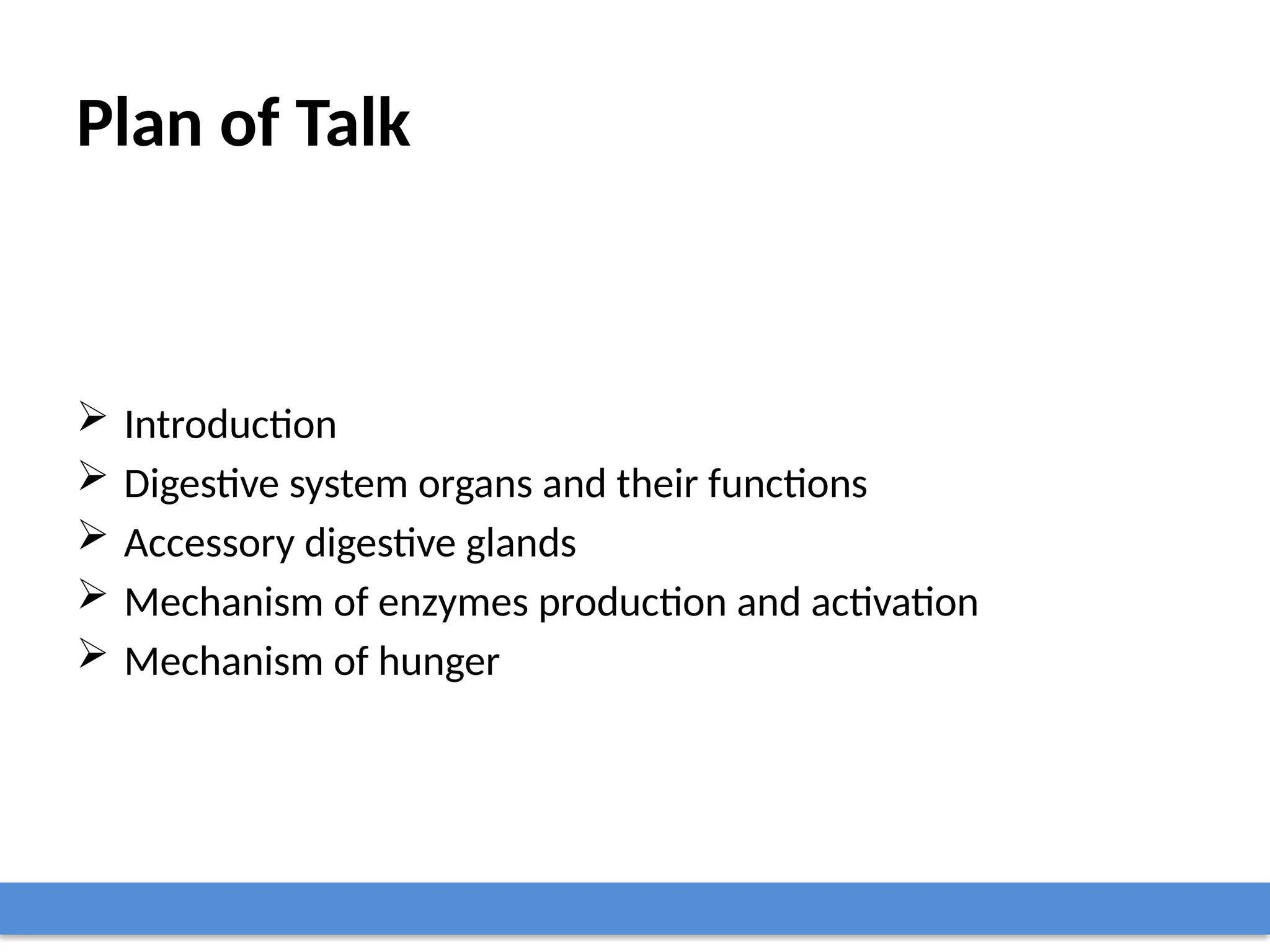 Plan of Talk

➢ Introduction
➢ Digestive system organs and their functions
➢ Accessory digestive glands
➢ Mechanism of enzymes production and activation
➢ Mechanism of hunger